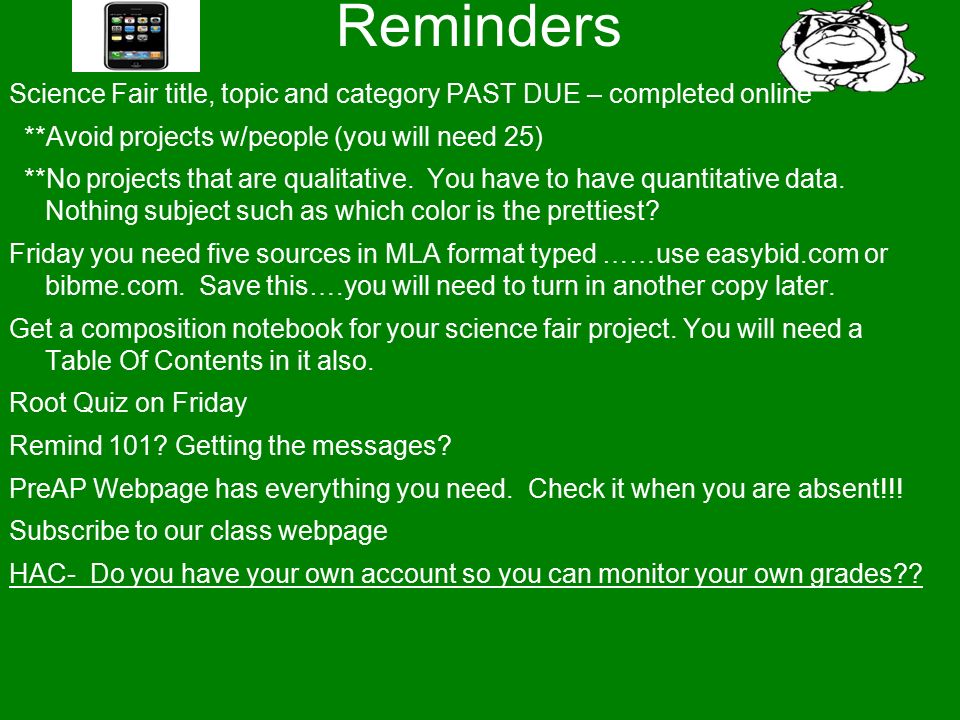 Reminders

Science Fair title, topic and category PAST DUE – completed online

**Avoid projects w/people (you will need 25)

**No projects that are qualitative. You have to have quantitative data. Nothing subject such as which color is the prettiest?

Friday you need five sources in MLA format typed ……use easybid.com or bibme.com. Save this….you will need to turn in another copy later.

Get a composition notebook for your science fair project. You will need a Table Of Contents in it also.

Root Quiz on Friday

Remind 101? Getting the messages?

PreAP Webpage has everything you need. Check it when you are absent!!!

Subscribe to our class webpage

HAC- Do you have your own account so you can monitor your own grades??